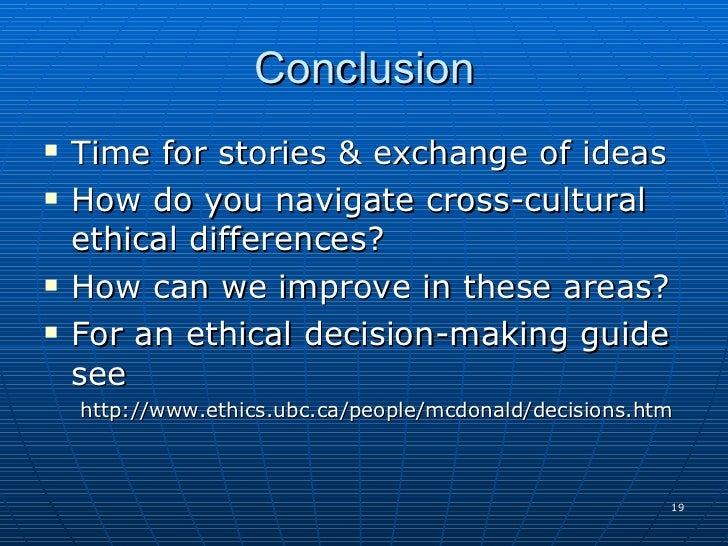 Conclusion

- Time for stories & exchange of ideas
- How do you navigate cross-cultural ethical differences?
- How can we improve in these areas?
- For an ethical decision-making guide see

http://www.ethics.ubc.ca/people/mcdonald/decisions.htm

19